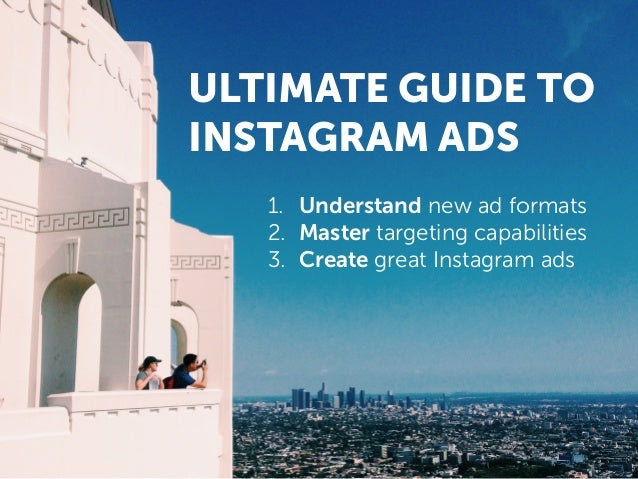 ULTIMATE GUIDE TO INSTAGRAM ADS

1. Understand new ad formats
2. Master targeting capabilities
3. Create great Instagram ads